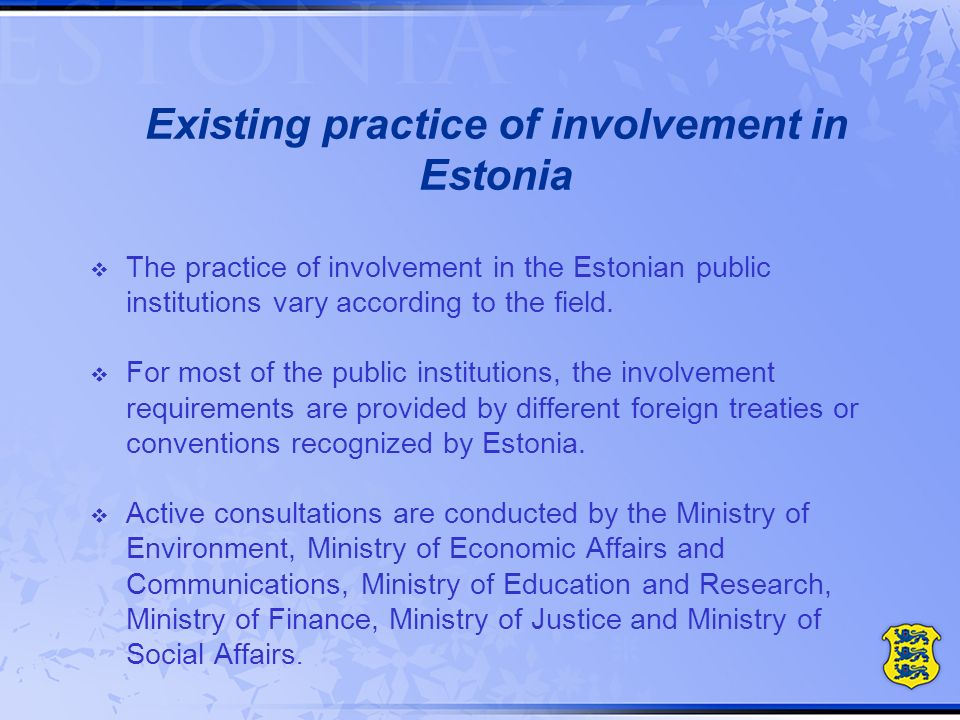 ESTONIA

Existing practice of involvement in Estonia

❖ The practice of involvement in the Estonian public institutions vary according to the field.

❖ For most of the public institutions, the involvement requirements are provided by different foreign treaties or conventions recognized by Estonia.

❖ Active consultations are conducted by the Ministry of Environment, Ministry of Economic Affairs and Communications, Ministry of Education and Research, Ministry of Finance, Ministry of Justice and Ministry of Social Affairs.